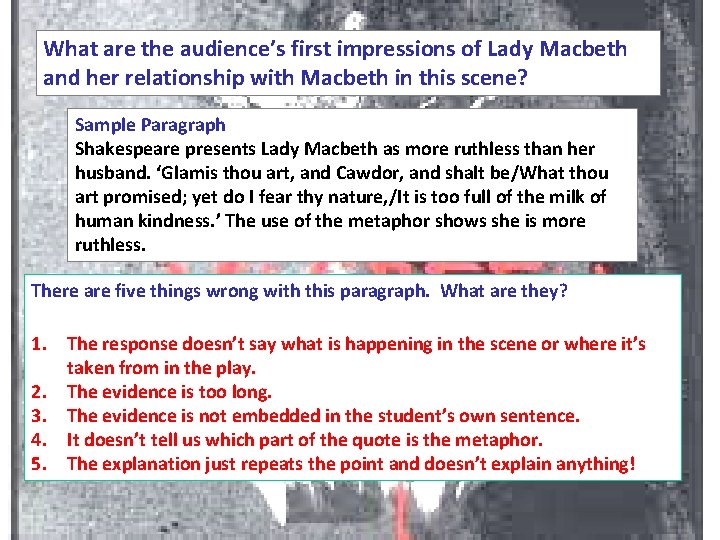 What are the audience's first impressions of Lady Macbeth and her relationship with Macbeth in this scene?

Sample Paragraph
Shakespeare presents Lady Macbeth as more ruthless than her husband. 'Glamis thou art, and Cawdor, and shalt be/What thou art promised; yet do I fear thy nature,/It is too full of the milk of human kindness.' The use of the metaphor shows she is more ruthless.

There are five things wrong with this paragraph. What are they?

1. The response doesn't say what is happening in the scene or where it's taken from in the play.
2. The evidence is too long.
3. The evidence is not embedded in the student's own sentence.
4. It doesn't tell us which part of the quote is the metaphor.
5. The explanation just repeats the point and doesn't explain anything!